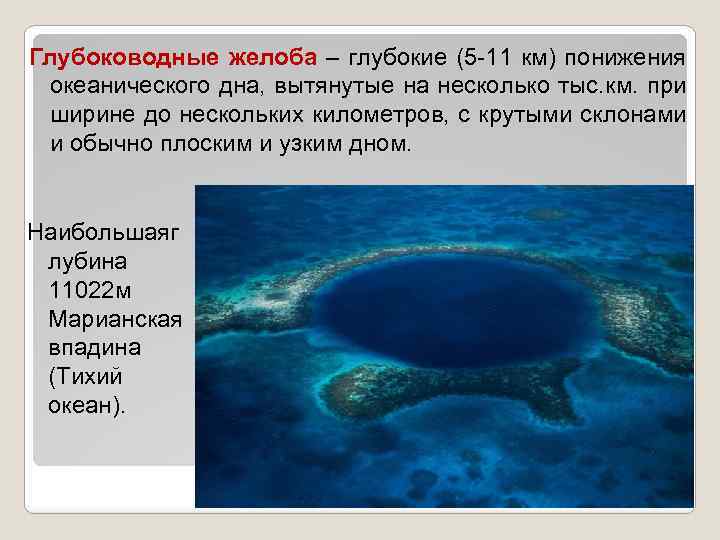 Глубоководные желоба – глубокие (5-11 км) понижения океанического дна, вытянутые на несколько тыс.км. при ширине до нескольких километров, с крутыми склонами и обычно плоским и узким дном.

Наибольшаяг лубина 11022м Марианская впадина (Тихий океан).